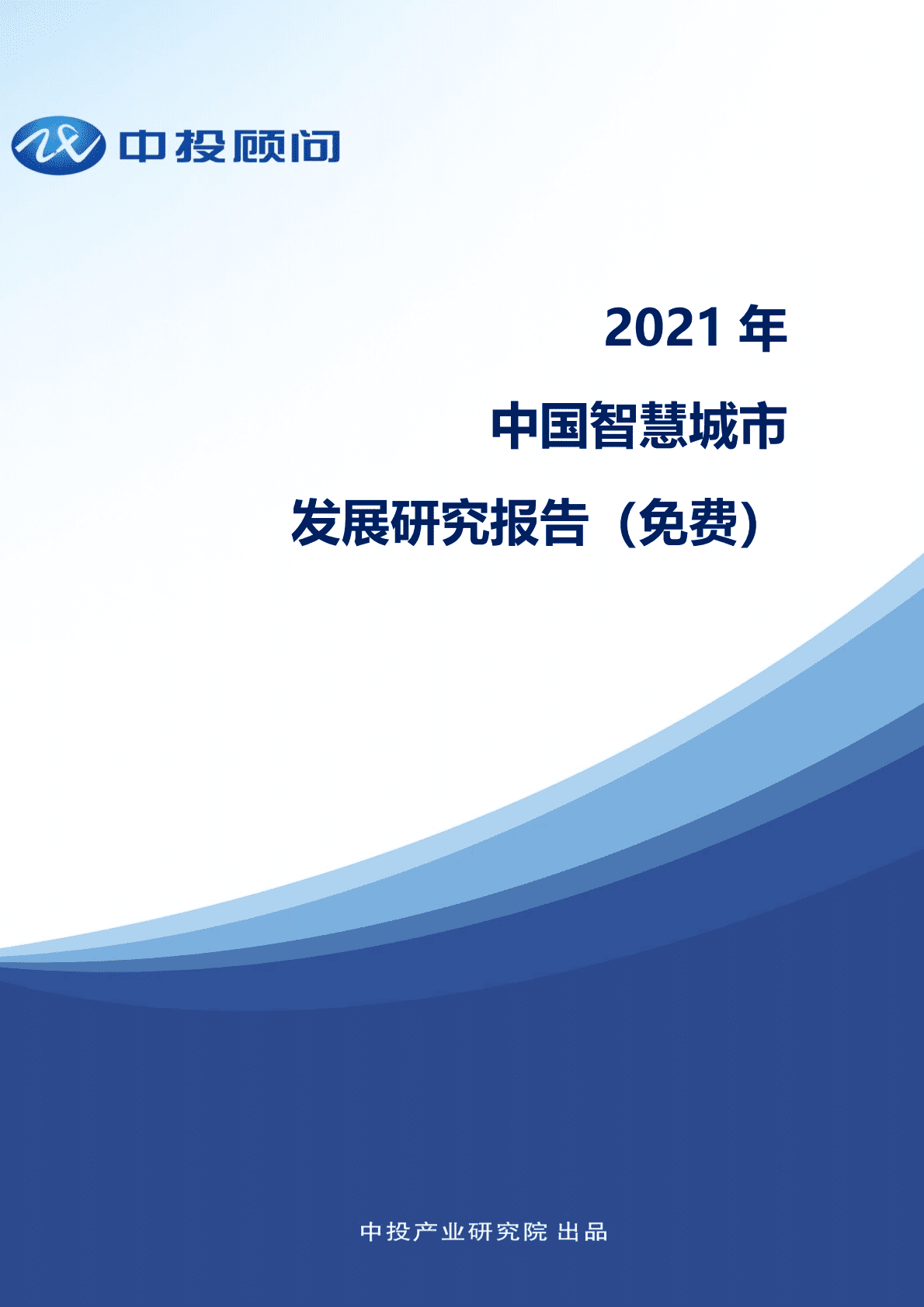 中投顾问

2021 年

中国智慧城市

发展研究报告（免费）

中投产业研究院 出品